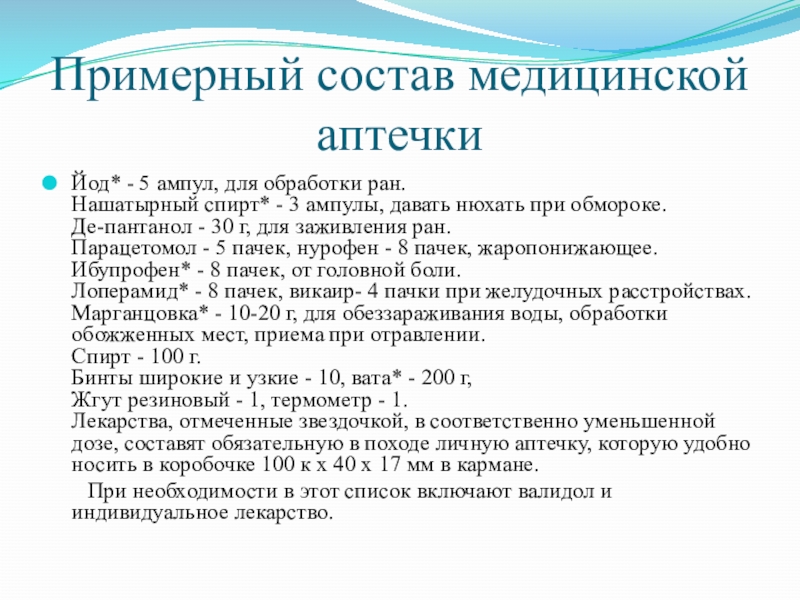 Примерный состав медицинской аптечки

Йод* - 5 ампул, для обработки ран.
Нашатырный спирт* - 3 ампулы, давать нюхать при обмороке.
Де-пантанол - 30 г, для заживления ран.
Парацетомол - 5 пачек, нурофен - 8 пачек, жаропонижающее.
Ибупрофен* - 8 пачек, от головной боли.
Лоперамид* - 8 пачек, викаир- 4 пачки при желудочных расстройствах.
Марганцовка* - 10-20 г, для обеззараживания воды, обработки обожженных мест, приема при отравлении.
Спирт - 100 г.
Бинты широкие и узкие - 10, вата* - 200 г,
Жгут резиновый - 1, термометр - 1.
Лекарства, отмеченные звездочкой, в соответственно уменьшенной дозе, составят обязательную в походе личную аптечку, которую удобно носить в коробочке 100 к х 40 х 17 мм в кармане.

При необходимости в этот список включают валидол и индивидуальное лекарство.